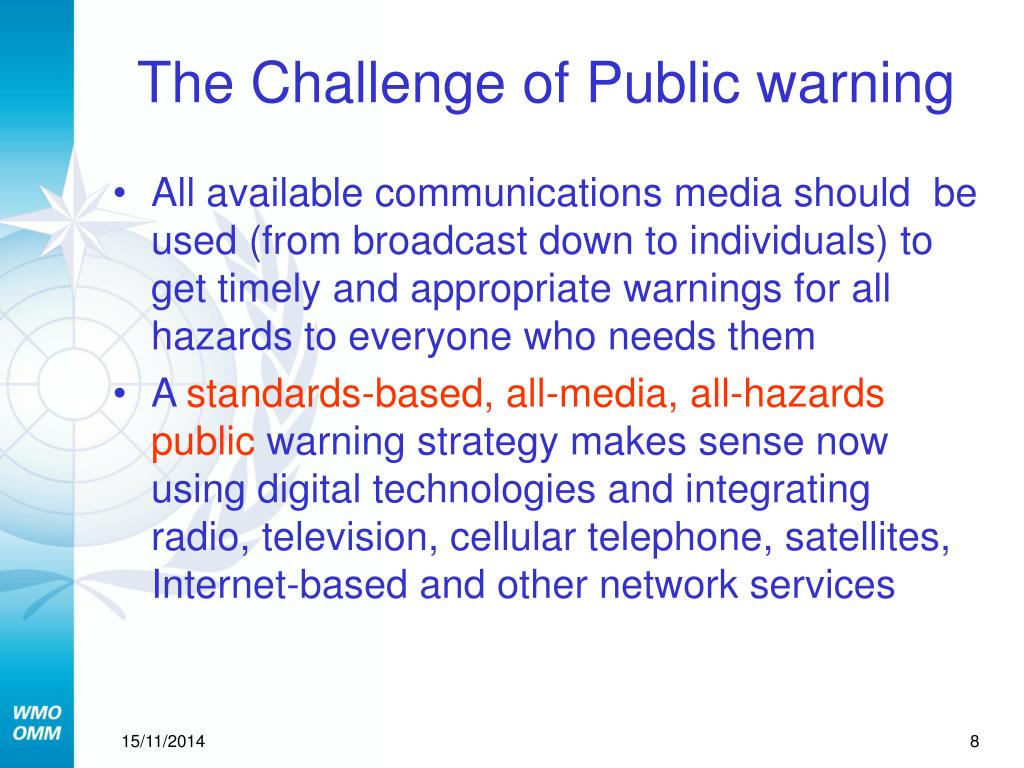 The Challenge of Public warning

• All available communications media should be used (from broadcast down to individuals) to get timely and appropriate warnings for all hazards to everyone who needs them

• A standards-based, all-media, all-hazards public warning strategy makes sense now using digital technologies and integrating radio, television, cellular telephone, satellites, Internet-based and other network services

WMO
OMM

15/11/2014

8